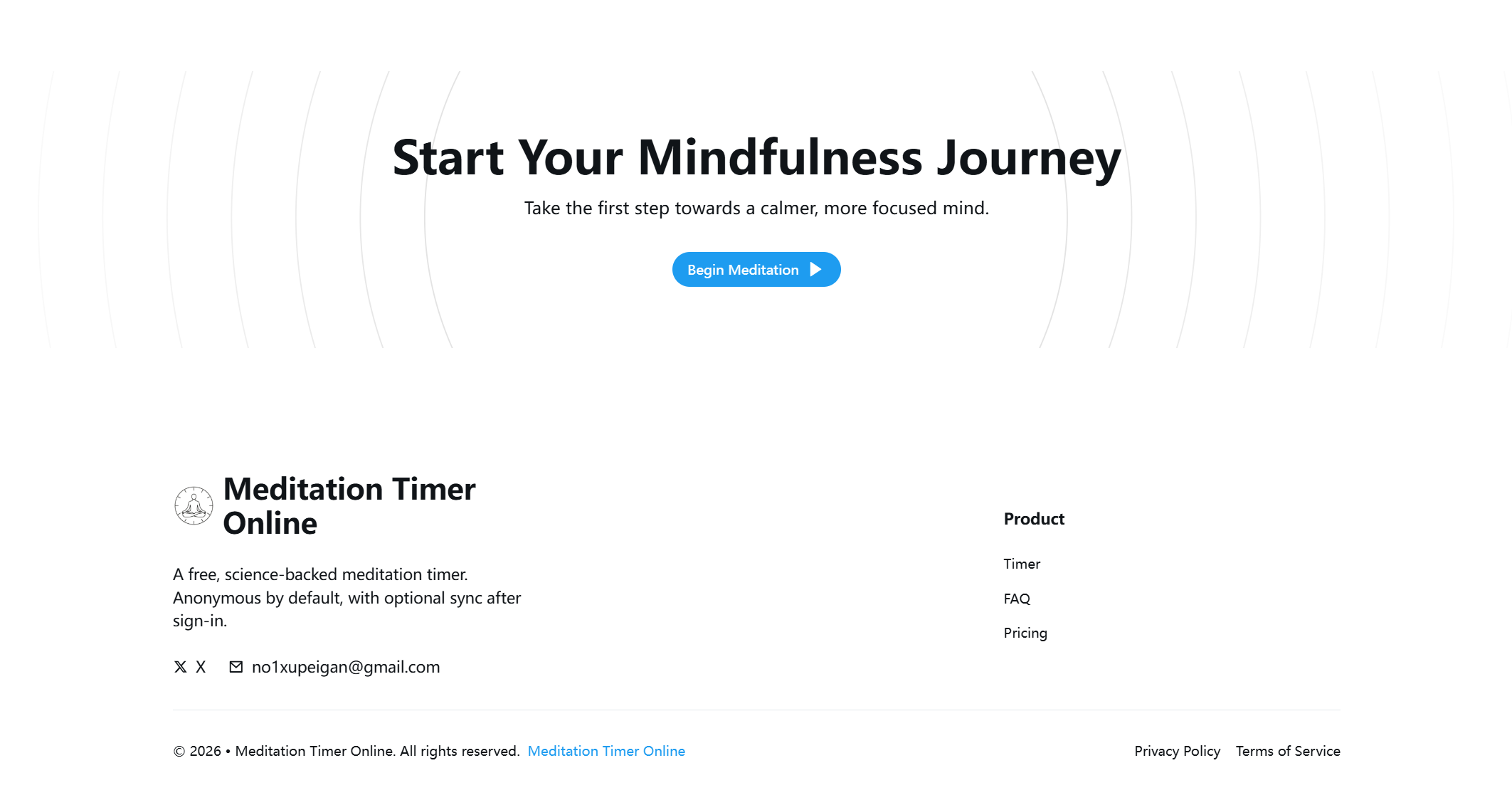 Start Your Mindfulness Journey

Take the first step towards a calmer, more focused mind.

Begin Meditation

Meditation Timer Online

A free, science-backed meditation timer. Anonymous by default, with optional sync after sign-in.

X

no1xupeigan@gmail.com

Product

Timer

FAQ

Pricing

© 2026 • Meditation Timer Online. All rights reserved. Meditation Timer Online

Privacy Policy Terms of Service